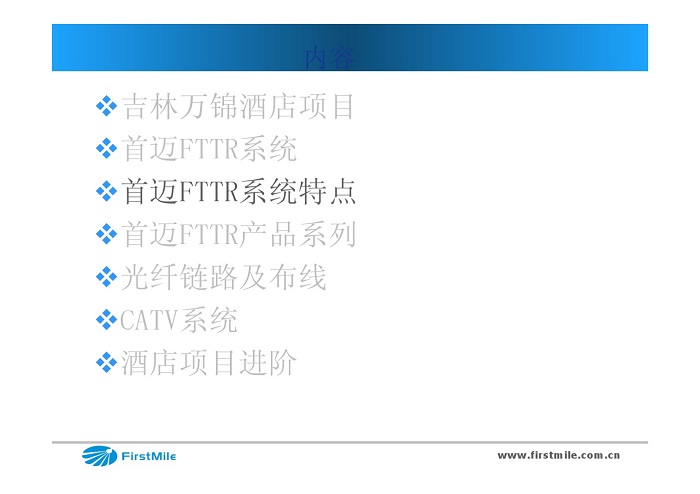 内容

❖吉林万锦酒店项目
❖首迈FTTR系统
❖首迈FTTR系统特点
❖首迈FTTR产品系列
❖光纤链路及布线
❖CATV系统
❖酒店项目进阶

FirstMile
www.firstmile.com.cn